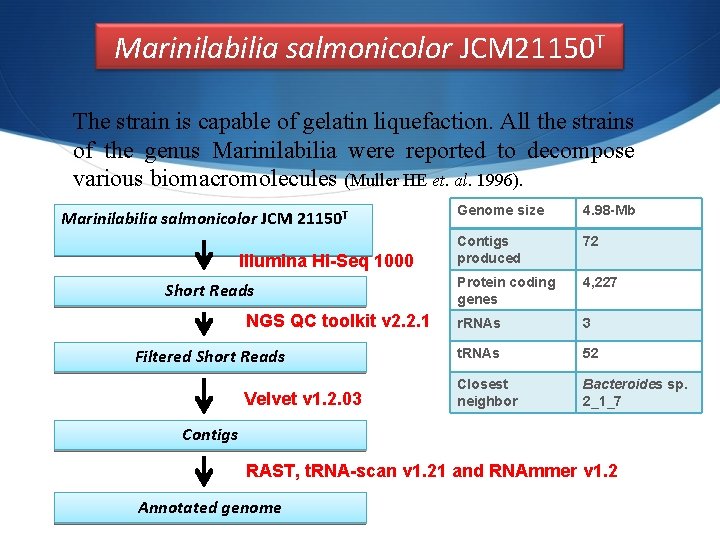 Marinilabilia salmonicolor JCM21150$^T$

The strain is capable of gelatin liquefaction. All the strains of the genus Marinilabilia were reported to decompose various biomacromolecules (Muller HE et. al. 1996).

Marinilabilia salmonicolor JCM 21150$^T$

Illumina Hi-Seq 1000

Short Reads

NGS QC toolkit v2.2.1

Filtered Short Reads

Velvet v1.2.03

Contigs

RAST, tRNA-scan v1.21 and RNAmmer v1.2

Annotated genome

| Genome size | 4.98-Mb |
|---|---|
| Contigs produced | 72 |
| Protein coding genes | 4,227 |
| rRNAs | 3 |
| tRNAs | 52 |
| Closest neighbor | Bacteroides sp. 2_1_7 |